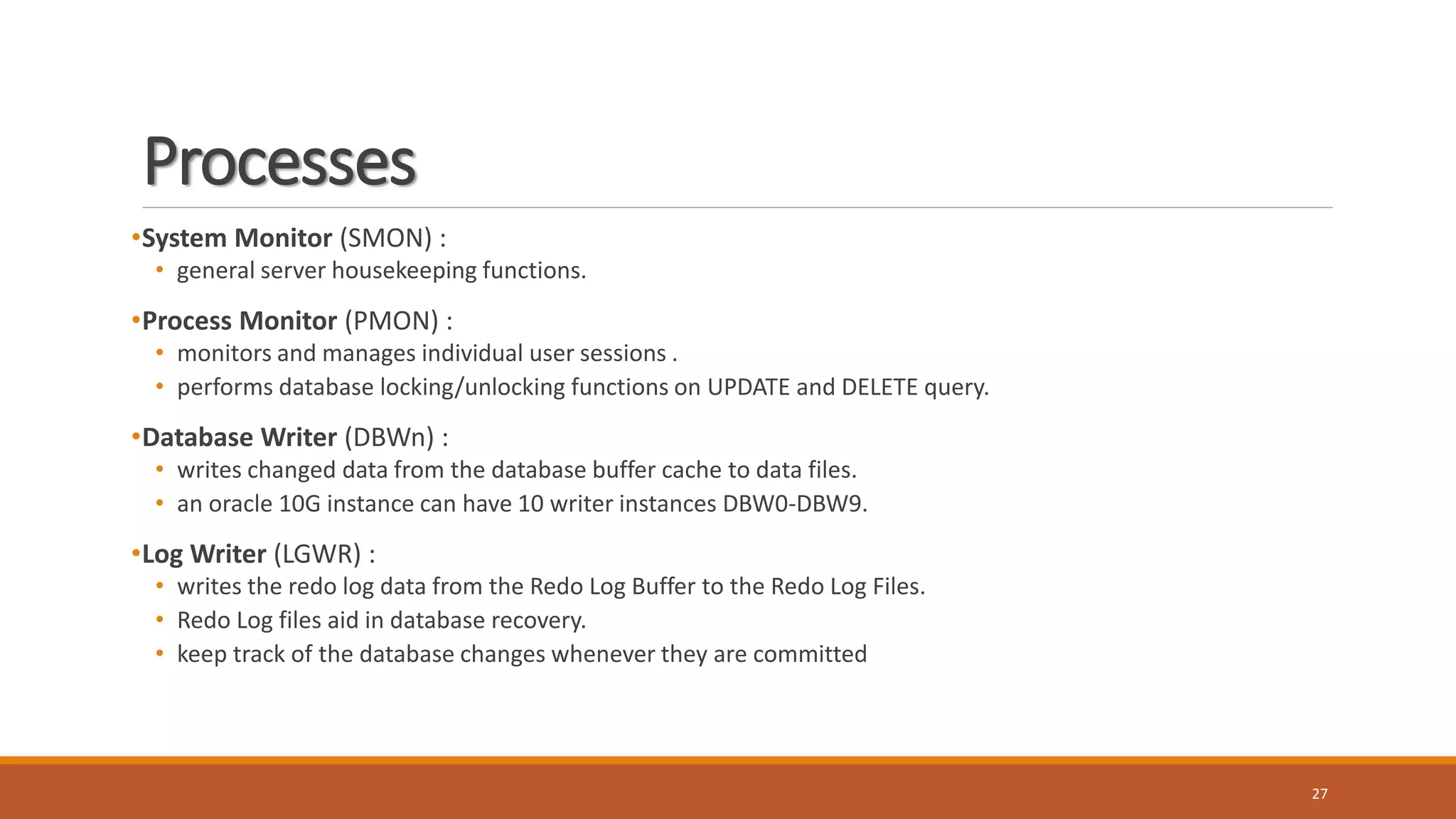 Processes

•System Monitor (SMON) :
• general server housekeeping functions.

•Process Monitor (PMON) :
• monitors and manages individual user sessions .
• performs database locking/unlocking functions on UPDATE and DELETE query.

•Database Writer (DBWn) :
• writes changed data from the database buffer cache to data files.
• an oracle 10G instance can have 10 writer instances DBW0-DBW9.

•Log Writer (LGWR) :
• writes the redo log data from the Redo Log Buffer to the Redo Log Files.
• Redo Log files aid in database recovery.
• keep track of the database changes whenever they are committed

27